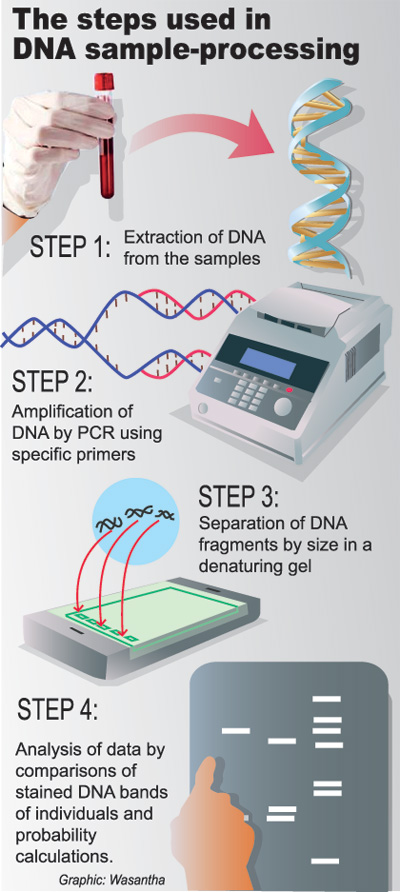 The steps used in DNA sample-processing

STEP 1: Extraction of DNA from the samples

STEP 2:
Amplification of DNA by PCR using specific primers

STEP 3:
Separation of DNA fragments by size in a denaturing gel

STEP 4:

Analysis of data by comparisons of stained DNA bands of individuals and probability calculations.

Graphic: Wasantha